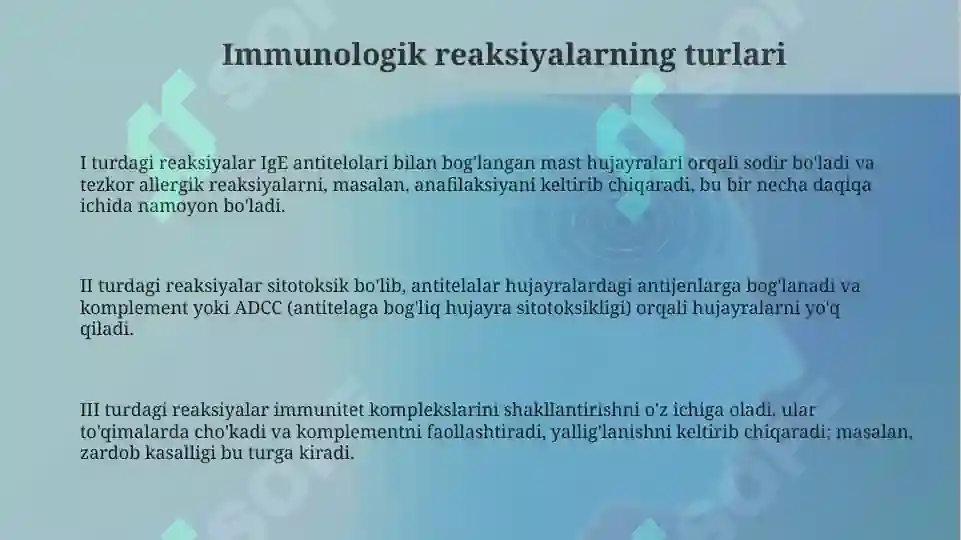 Immunologik reaksiyalarning turlari

I turdagi reaksiyalar IgE antitelolari bilan bog'langan mast hujayralari orqali sodir bo'ladi va tezkor allergik reaksiyalarni, masalan, anafilaksiyani keltirib chiqaradi, bu bir necha daqiqa ichida namoyon bo'ladi.

II turdagi reaksiyalar sitotoksik bo'lib, antitelalar hujayralardagi antijenlarga bog'lanadi va komplement yoki ADCC (antitelaga bog'liq hujayra sitotoksikligi) orqali hujayralarni yo'q qiladi.

III turdagi reaksiyalar immunitet komplekslarini shakllantirishni o'z ichiga oladi, ular to'qimalarda cho'kadi va komplementni faollashtiradi, yallig'lanishni keltirib chiqaradi; masalan, zardob kasalligi bu turga kiradi.